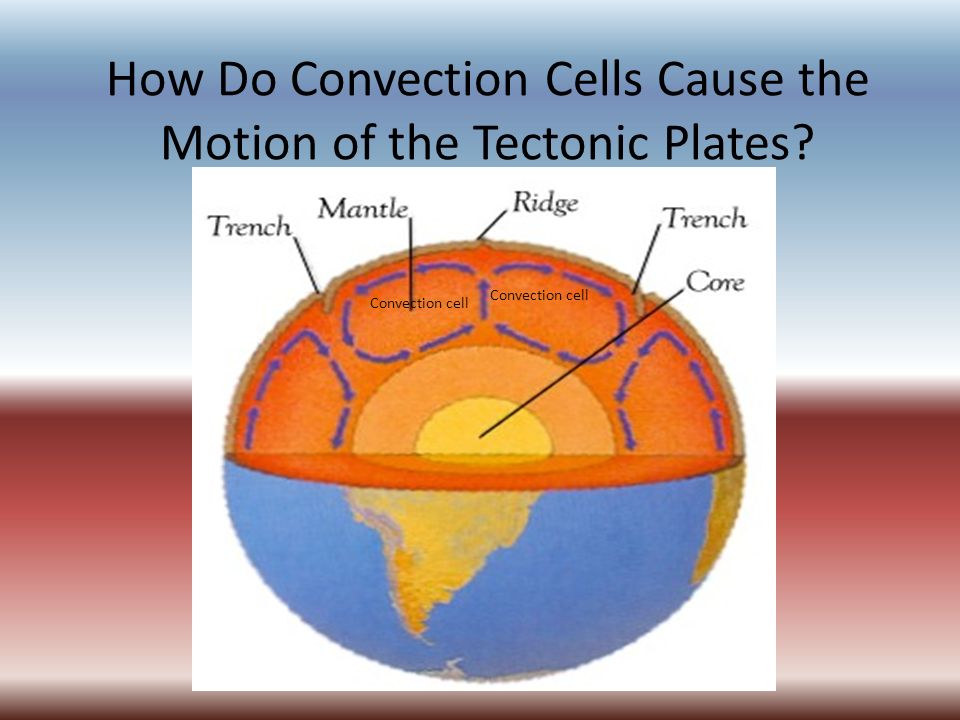 How Do Convection Cells Cause the Motion of the Tectonic Plates?

Trench
Mantle
Ridge
Trench
Core
Convection cell
Convection cell